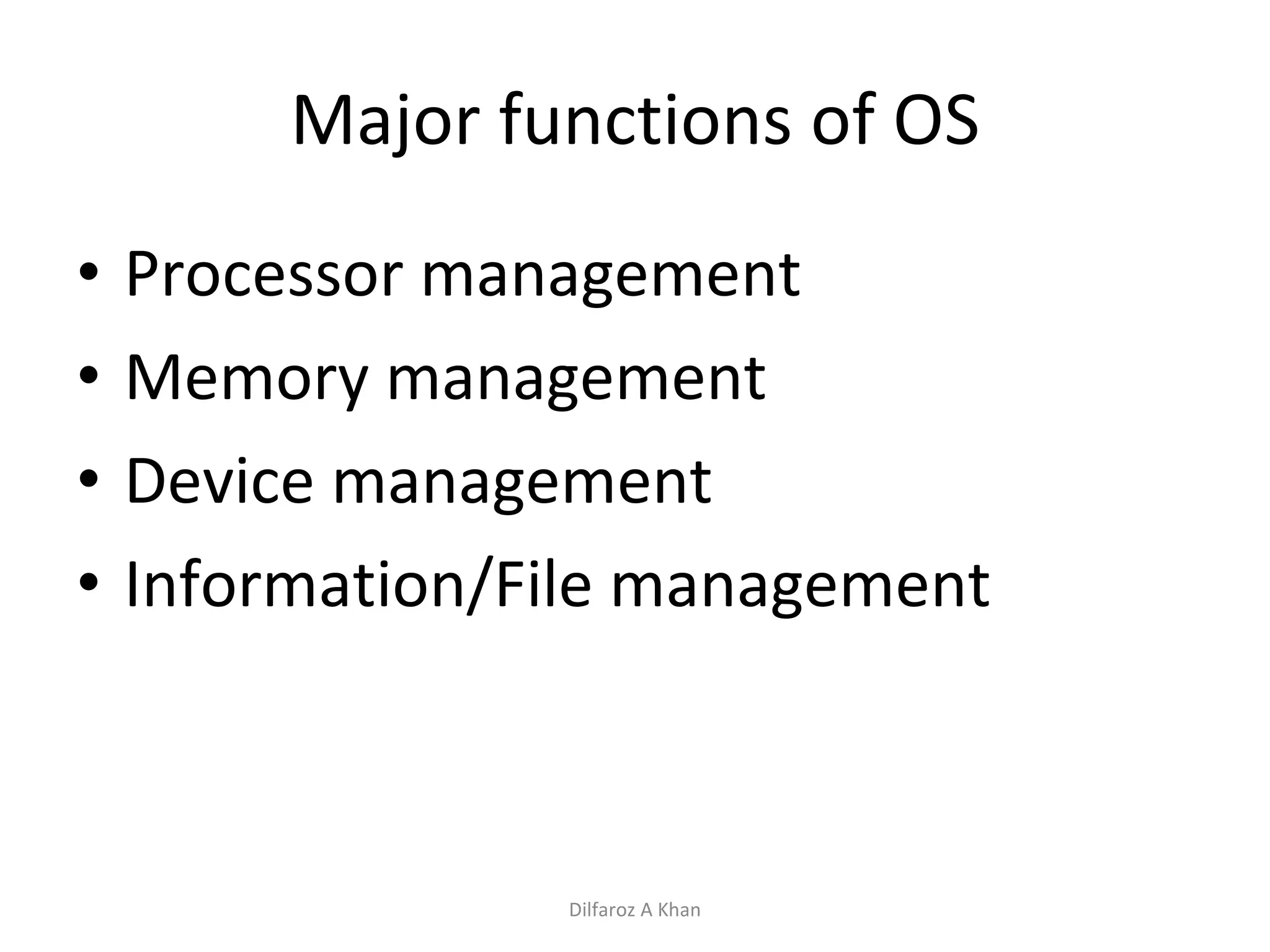 Major functions of OS

• Processor management
• Memory management
• Device management
• Information/File management

Dilfaroz A Khan